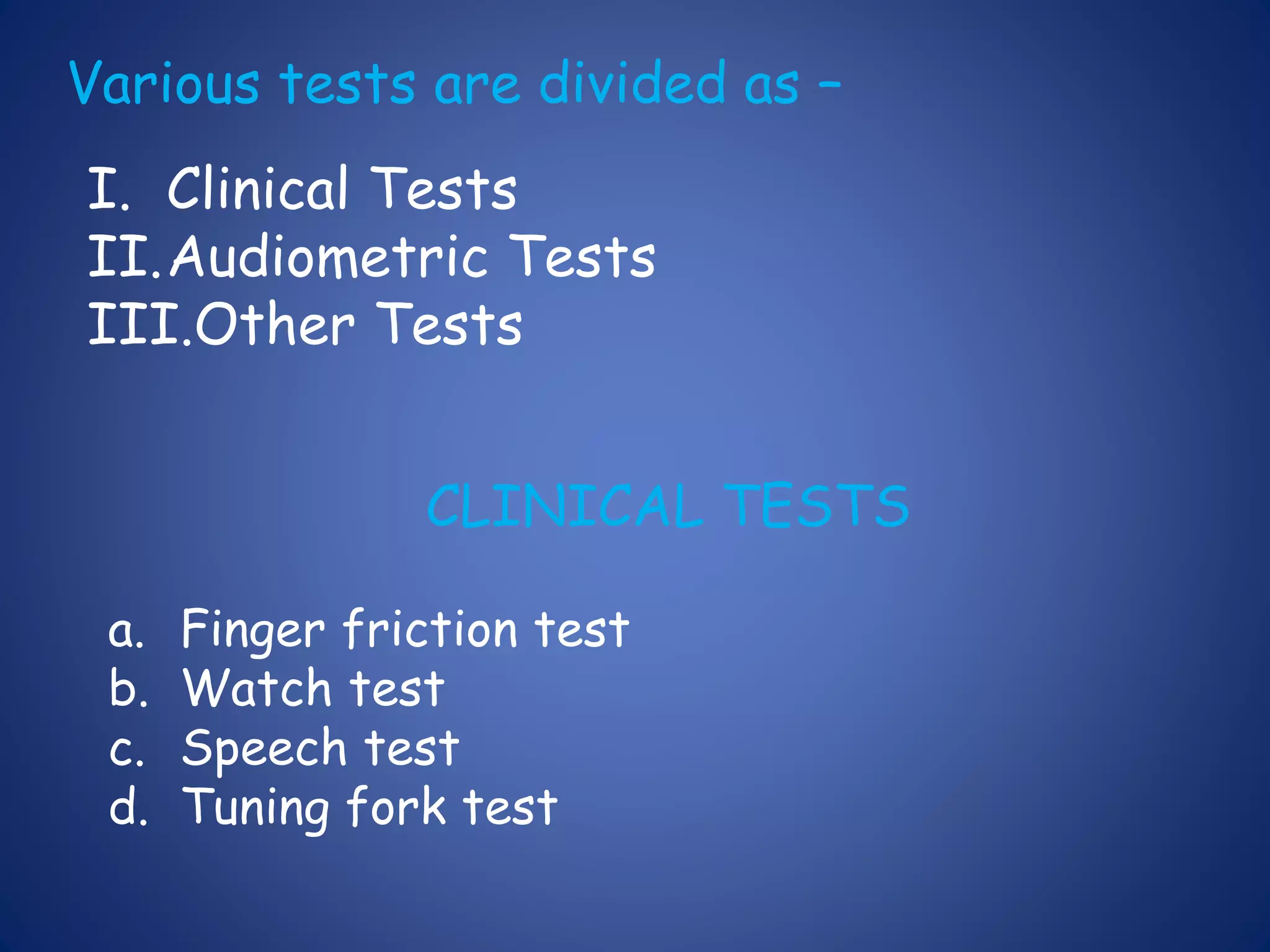 Various tests are divided as –

I. Clinical Tests
II. Audiometric Tests
III. Other Tests

CLINICAL TESTS

a. Finger friction test
b. Watch test
c. Speech test
d. Tuning fork test